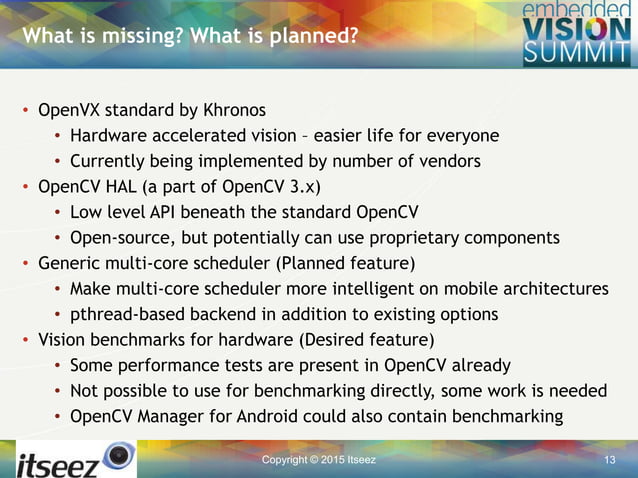 What is missing? What is planned?

embedded VISION SUMMIT

• OpenVX standard by Khronos
  • Hardware accelerated vision – easier life for everyone
  • Currently being implemented by number of vendors
• OpenCV HAL (a part of OpenCV 3.x)
  • Low level API beneath the standard OpenCV
  • Open-source, but potentially can use proprietary components
• Generic multi-core scheduler (Planned feature)
  • Make multi-core scheduler more intelligent on mobile architectures
  • pthread-based backend in addition to existing options
• Vision benchmarks for hardware (Desired feature)
  • Some performance tests are present in OpenCV already
  • Not possible to use for benchmarking directly, some work is needed
  • OpenCV Manager for Android could also contain benchmarking

itseez

Copyright © 2015 Itseez

13